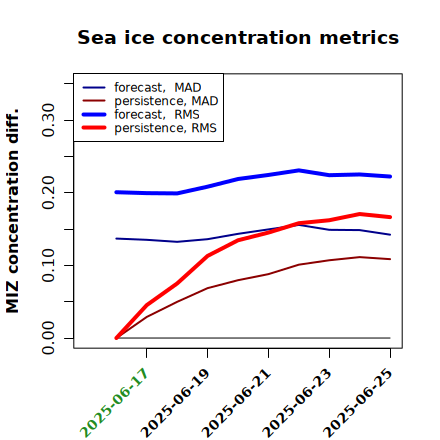 Sea ice concentration metrics

forecast, MAD
persistence, MAD
forecast, RMS
persistence, RMS

MIZ concentration diff.

0.00
0.10
0.20
0.30

2025-06-17
2025-06-19
2025-06-21
2025-06-23
2025-06-25